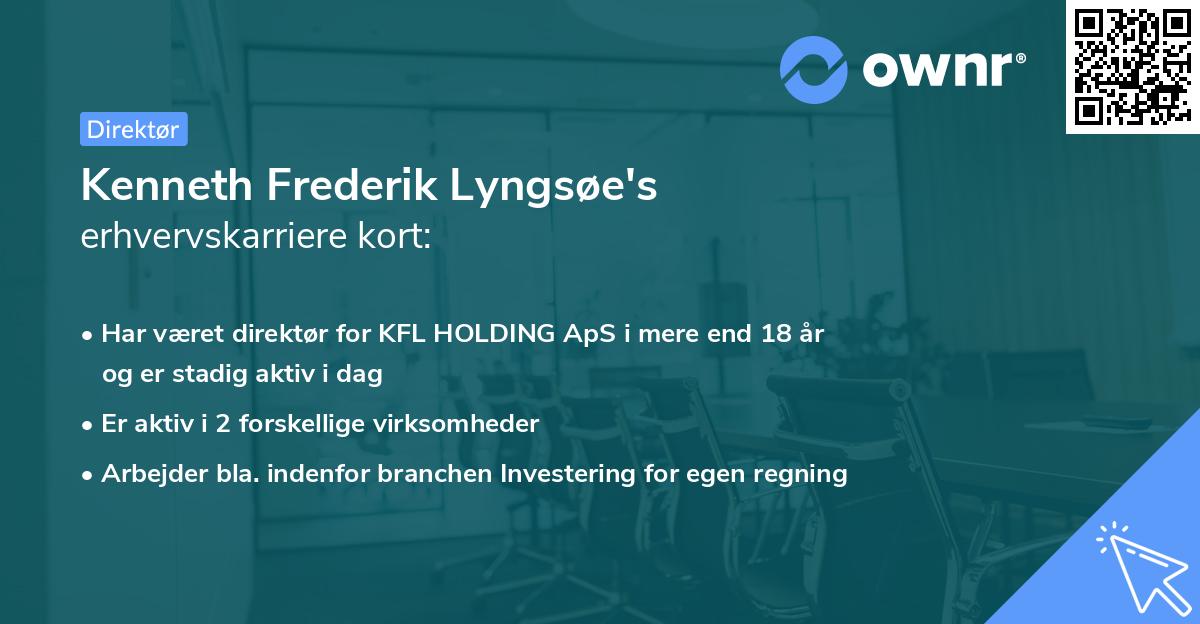 ownr®

Direktør

Kenneth Frederik Lyngsøe's
erhvervskarriere kort:

• Har været direktør for KFL HOLDING ApS i mere end 18 år og er stadig aktiv i dag
• Er aktiv i 2 forskellige virksomheder
• Arbejder bla. indenfor branchen Investering for egen regning